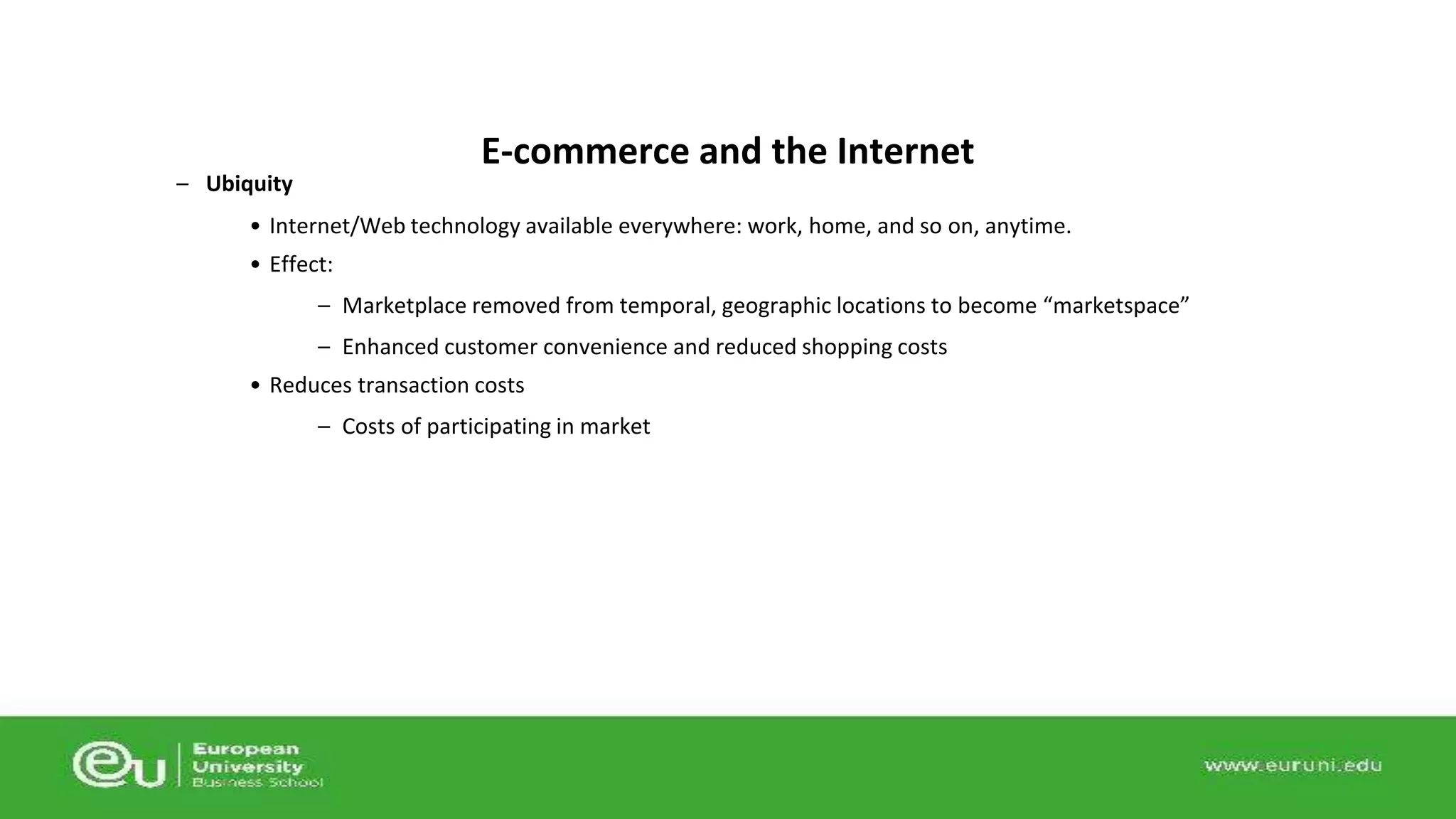 E-commerce and the Internet

– Ubiquity

• Internet/Web technology available everywhere: work, home, and so on, anytime.

• Effect:

– Marketplace removed from temporal, geographic locations to become “marketspace”

– Enhanced customer convenience and reduced shopping costs

• Reduces transaction costs

– Costs of participating in market

eu European University Business School

www.euruni.edu